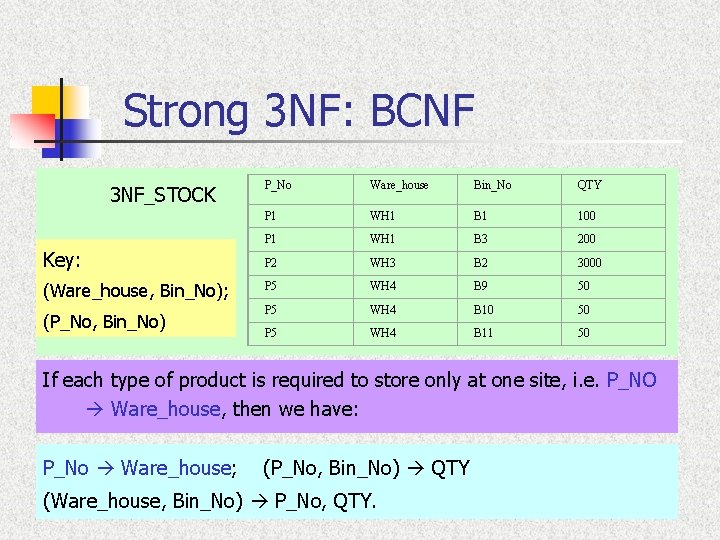 Strong 3NF: BCNF

3NF_STOCK

Key:
(Ware_house, Bin_No);
(P_No, Bin_No)

| P_No | Ware_house | Bin_No | QTY |
|---|---|---|---|
| P1 | WH1 | B1 | 100 |
| P1 | WH1 | B3 | 200 |
| P2 | WH3 | B2 | 3000 |
| P5 | WH4 | B9 | 50 |
| P5 | WH4 | B10 | 50 |
| P5 | WH4 | B11 | 50 |

If each type of product is required to store only at one site, i.e. P_NO → Ware_house, then we have:

P_No → Ware_house; (P_No, Bin_No) → QTY
(Ware_house, Bin_No) → P_No, QTY.